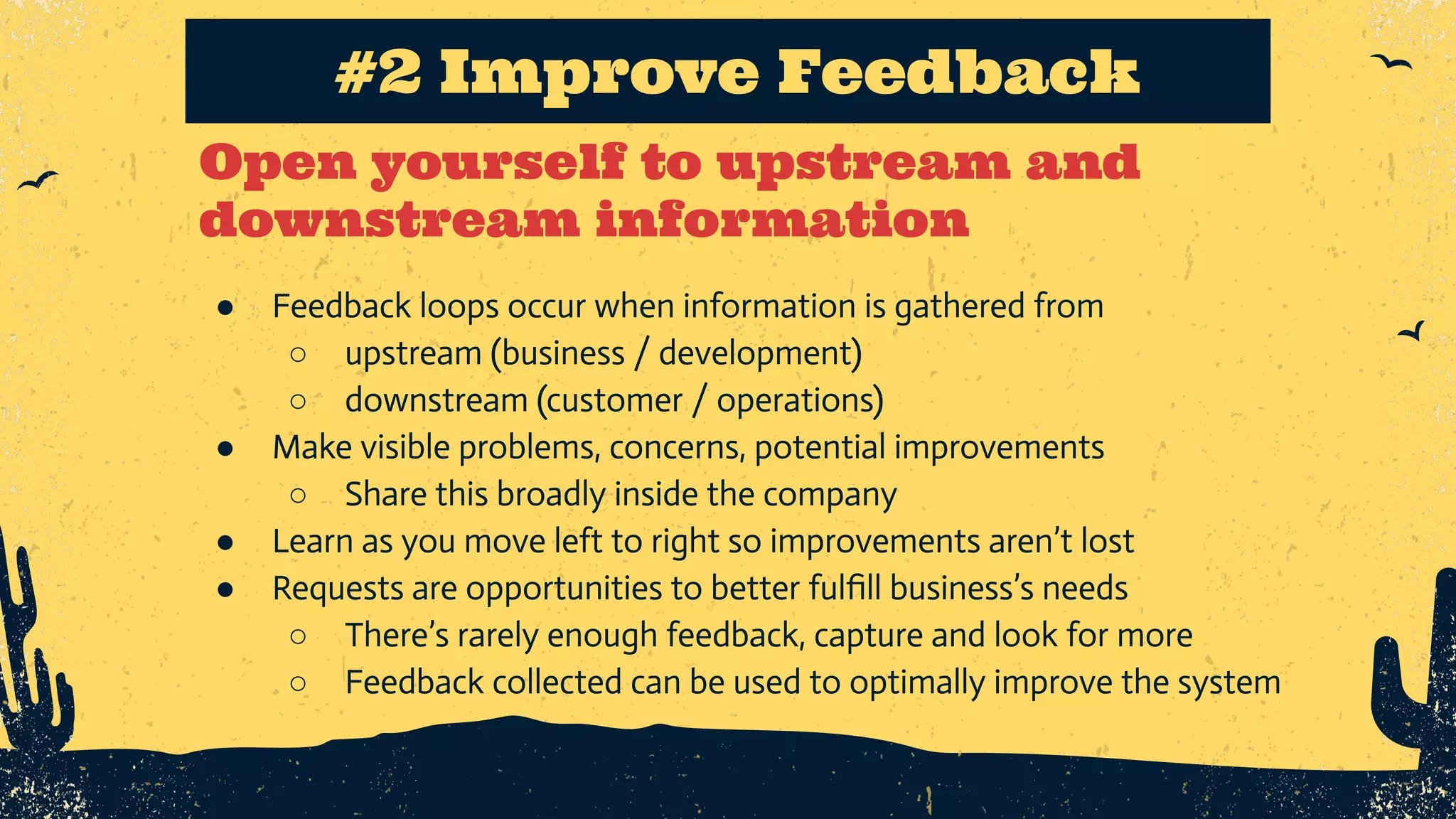 #2 Improve Feedback

Open yourself to upstream and downstream information

● Feedback loops occur when information is gathered from
  ○ upstream (business / development)
  ○ downstream (customer / operations)
● Make visible problems, concerns, potential improvements
  ○ Share this broadly inside the company
● Learn as you move left to right so improvements aren't lost
● Requests are opportunities to better fulfill business's needs
  ○ There's rarely enough feedback, capture and look for more
  ○ Feedback collected can be used to optimally improve the system